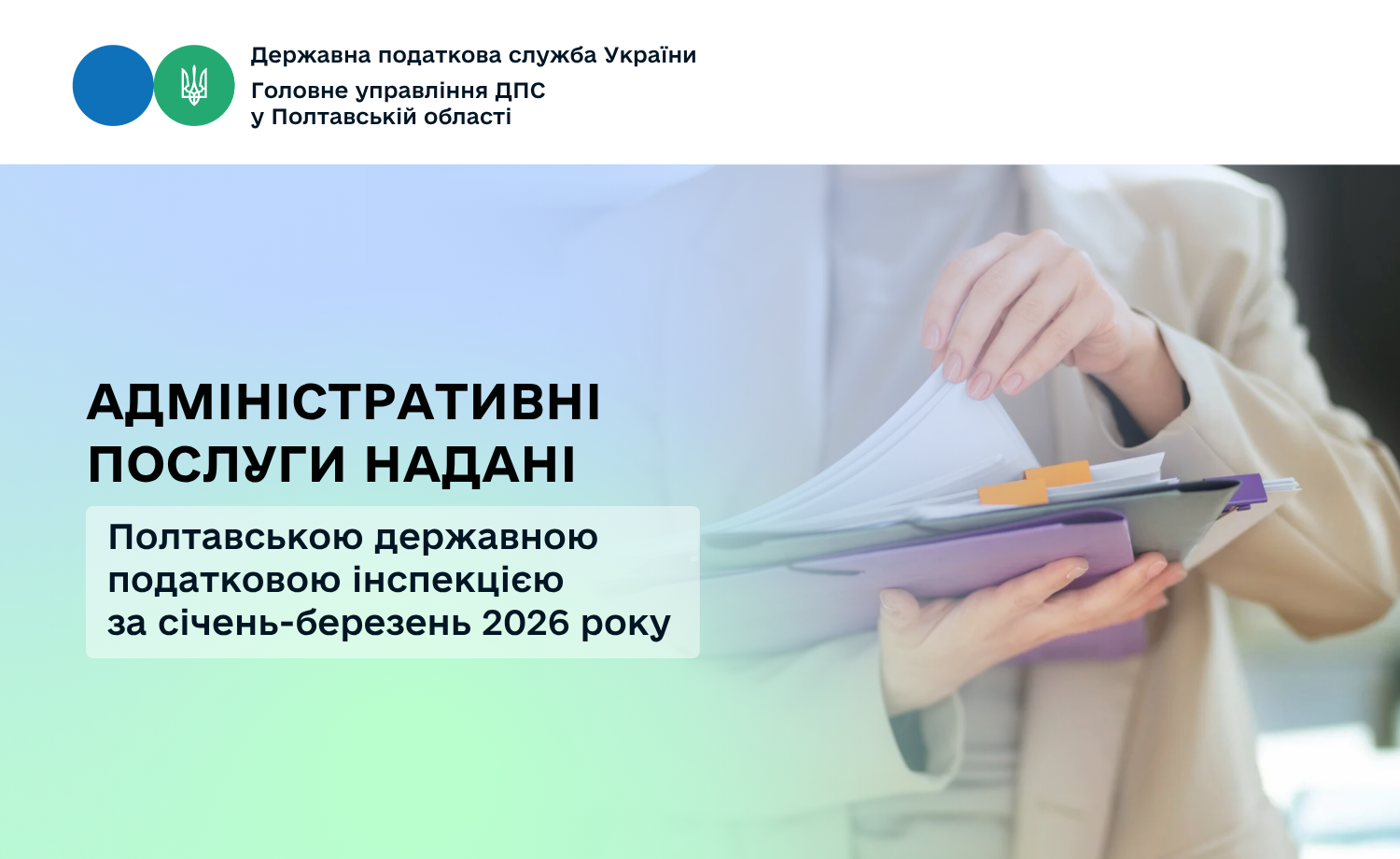 Державна податкова служба України
Головне управління ДПС
у Полтавській області

АДМІНІСТРАТИВНІ ПОСЛУГИ НАДАНІ

Полтавською державною податковою інспекцією за січень-березень 2026 року